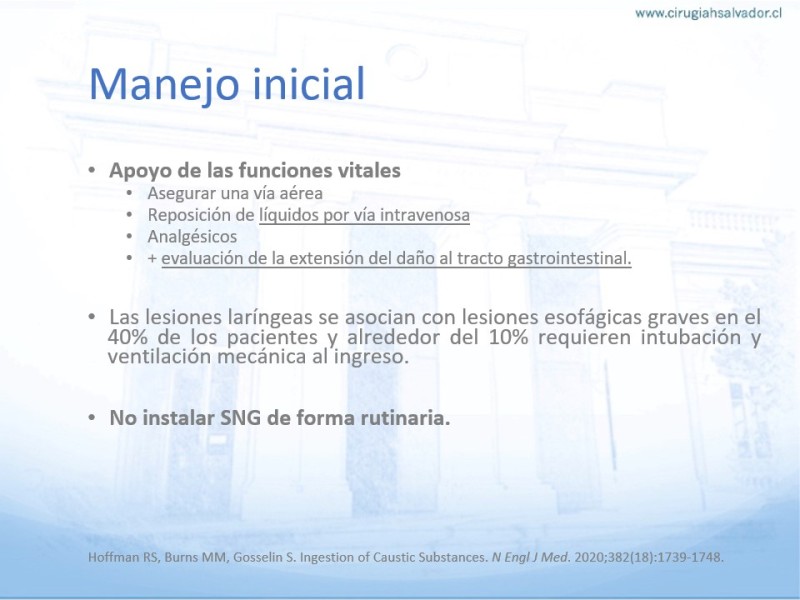 www.cirugiahsalvador.cl

Manejo inicial

• Apoyo de las funciones vitales
  • Asegurar una vía aérea
  • Reposición de líquidos por vía intravenosa
  • Analgésicos
  • + evaluación de la extensión del daño al tracto gastrointestinal.

• Las lesiones laríngeas se asocian con lesiones esofágicas graves en el 40% de los pacientes y alrededor del 10% requieren intubación y ventilación mecánica al ingreso.

• No instalar SNG de forma rutinaria.

Hoffman RS, Burns MM, Gosselin S. Ingestion of Caustic Substances. N Engl J Med. 2020;382(18):1739-1748.